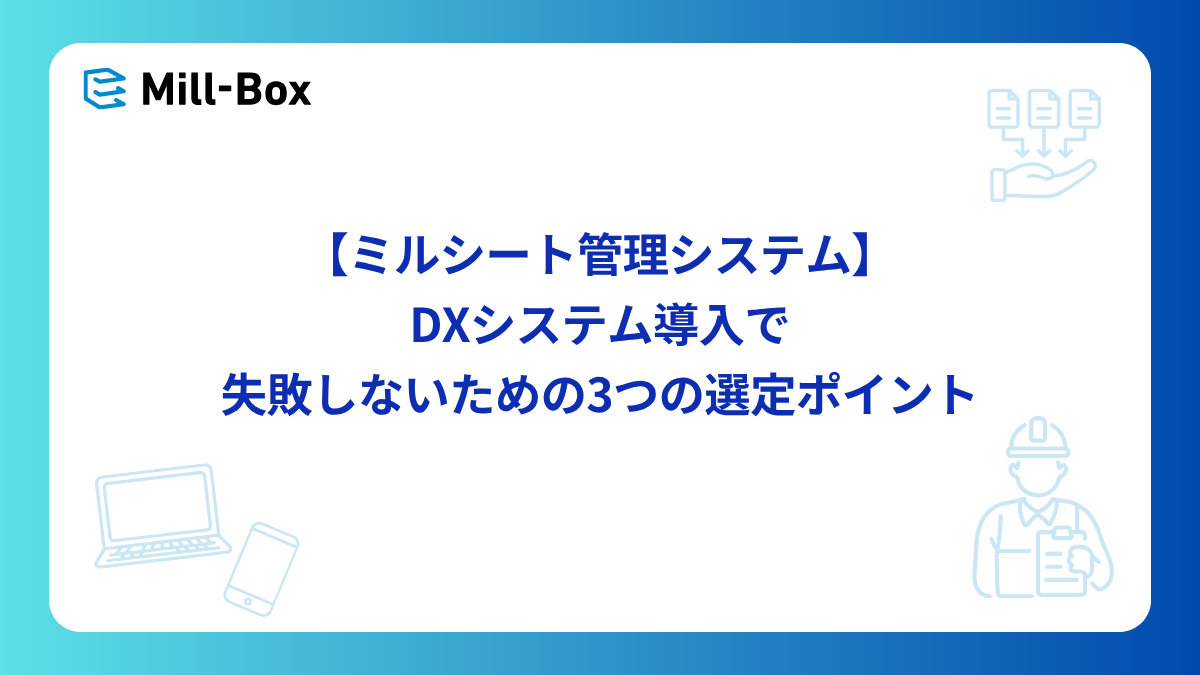 Mill-Box

【ミルシート管理システム】
DXシステム導入で
失敗しないための3つの選定ポイント